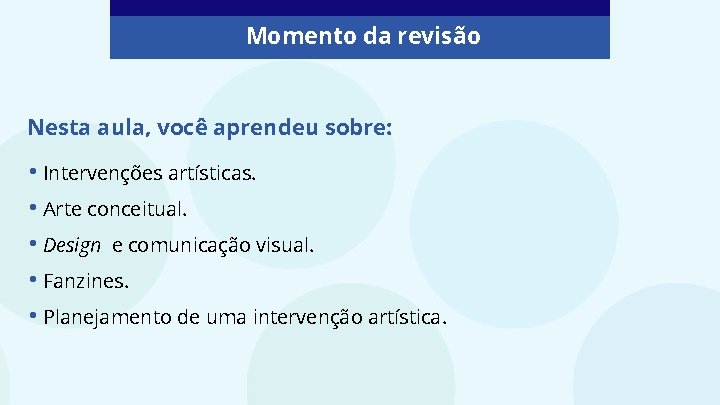 Momento da revisão

Nesta aula, você aprendeu sobre:

• Intervenções artísticas.
• Arte conceitual.
• Design e comunicação visual.
• Fanzines.
• Planejamento de uma intervenção artística.